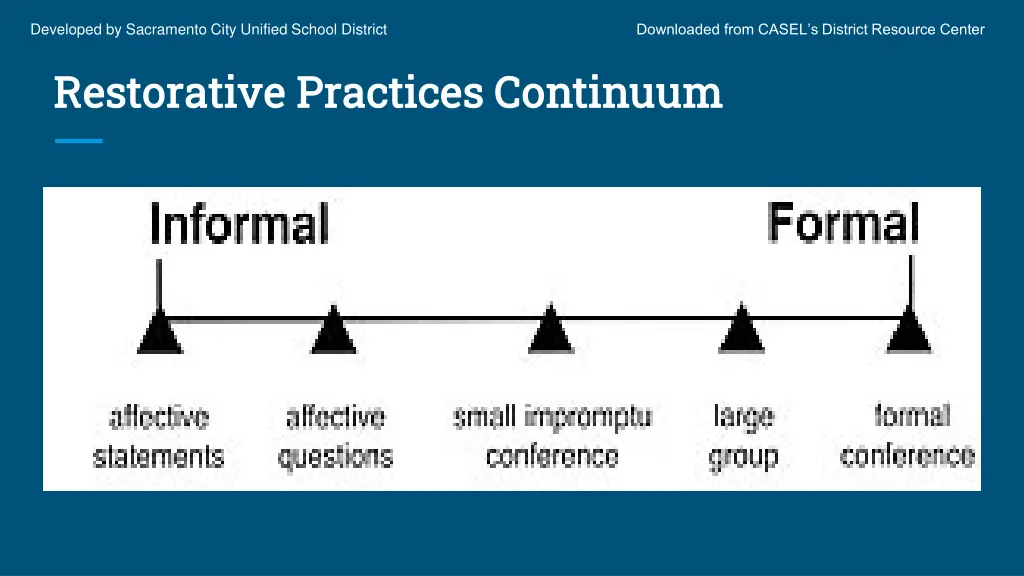 Developed by Sacramento City Unified School District

Downloaded from CASEL's District Resource Center

Restorative Practices Continuum

Informal

Formal

affective statements

affective questions

small impromptu conference

large group

formal conference